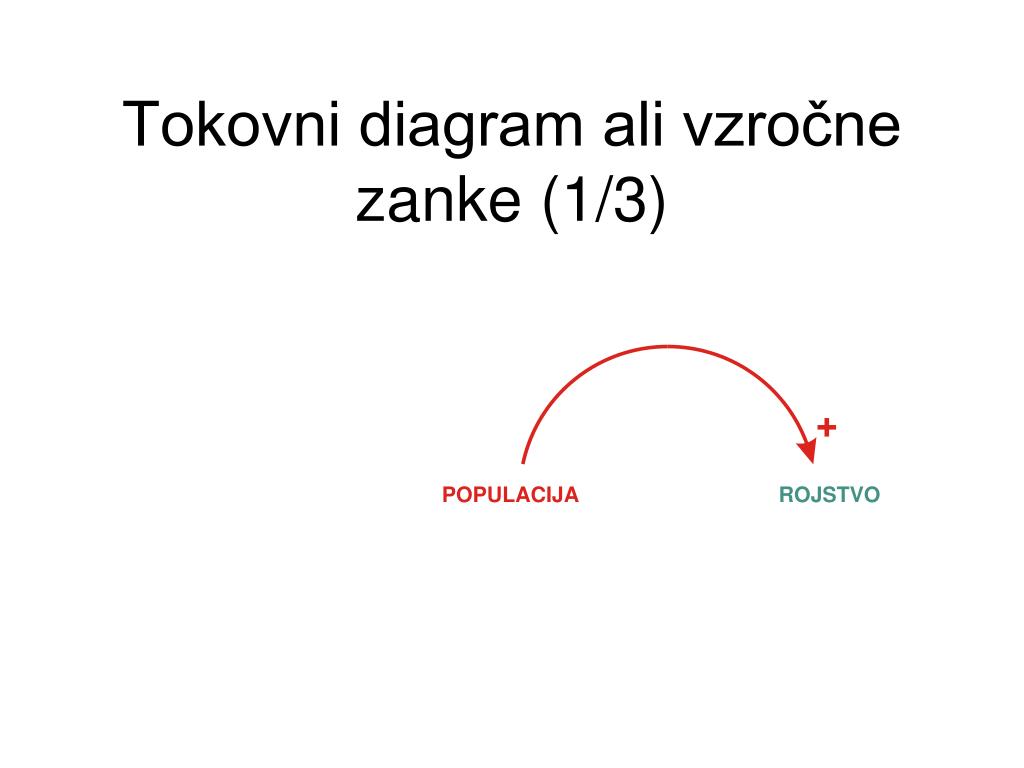 Tokovni diagram ali vzročne zanke (1/3)

+

POPULACIJA

ROJSTVO